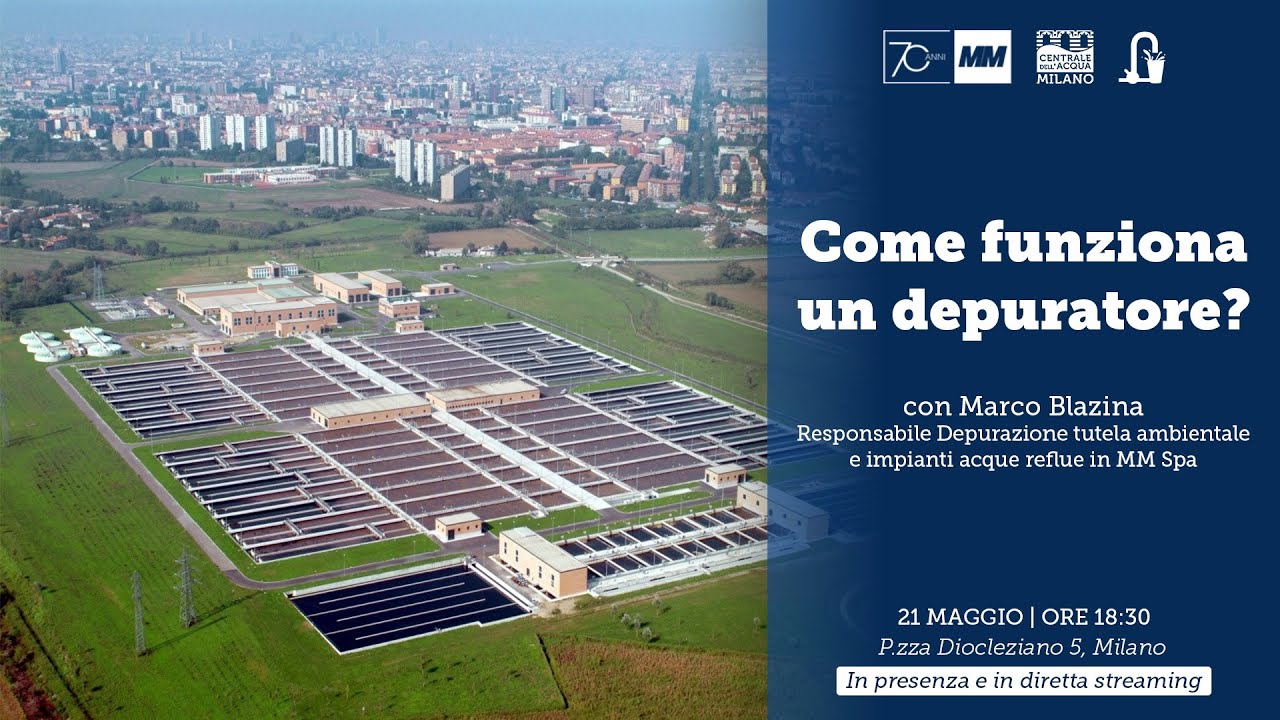 70 ANNI MM CENTRALE DELL'ACQUA MILANO

Come funziona un depuratore?

con Marco Blazina
Responsabile Depurazione tutela ambientale e impianti acque reflue in MM Spa

21 MAGGIO | ORE 18:30
P.zza Diocleziano 5, Milano
In presenza e in diretta streaming